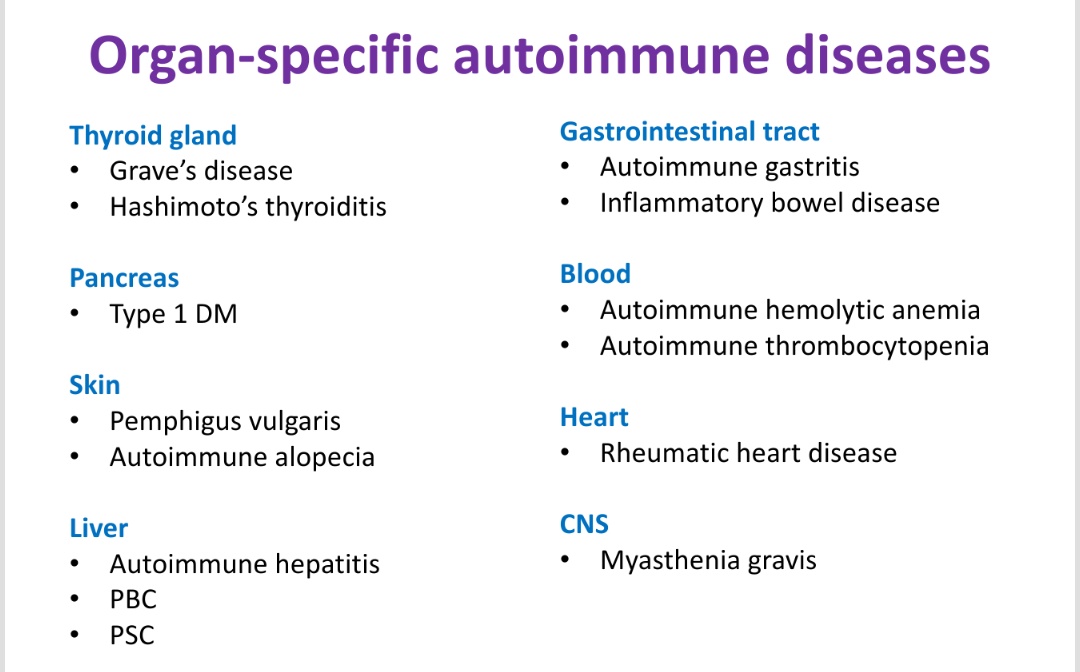 Organ-specific autoimmune diseases

Thyroid gland
• Grave's disease
• Hashimoto's thyroiditis

Pancreas
• Type 1 DM

Skin
• Pemphigus vulgaris
• Autoimmune alopecia

Liver
• Autoimmune hepatitis
• PBC
• PSC

Gastrointestinal tract
• Autoimmune gastritis
• Inflammatory bowel disease

Blood
• Autoimmune hemolytic anemia
• Autoimmune thrombocytopenia

Heart
• Rheumatic heart disease

CNS
• Myasthenia gravis